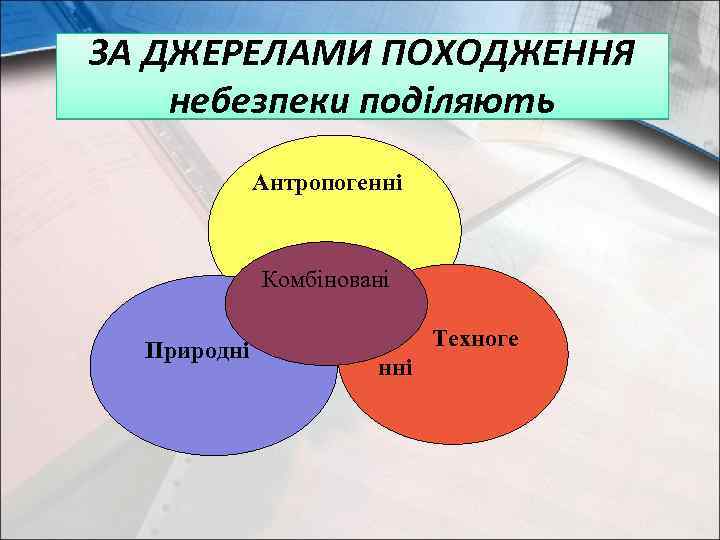 ЗА ДЖЕРЕЛАМИ ПОХОДЖЕННЯ небезпеки поділяють

Антропогенні

Комбіновані

Природні

Техноге нні